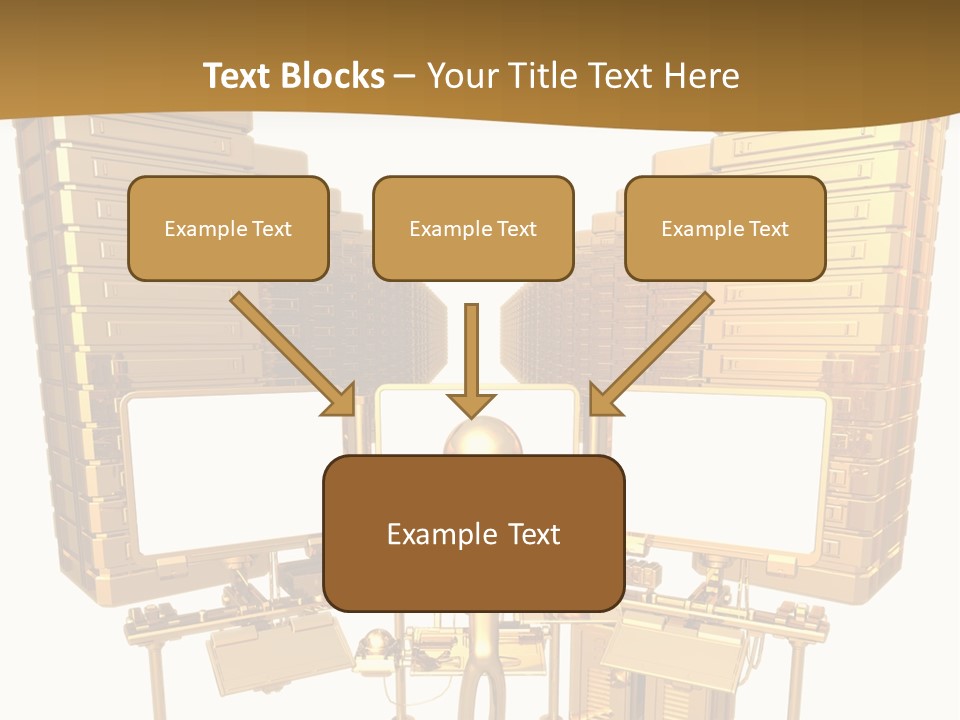 Text Blocks – Your Title Text Here

Example Text

Example Text

Example Text

Example Text